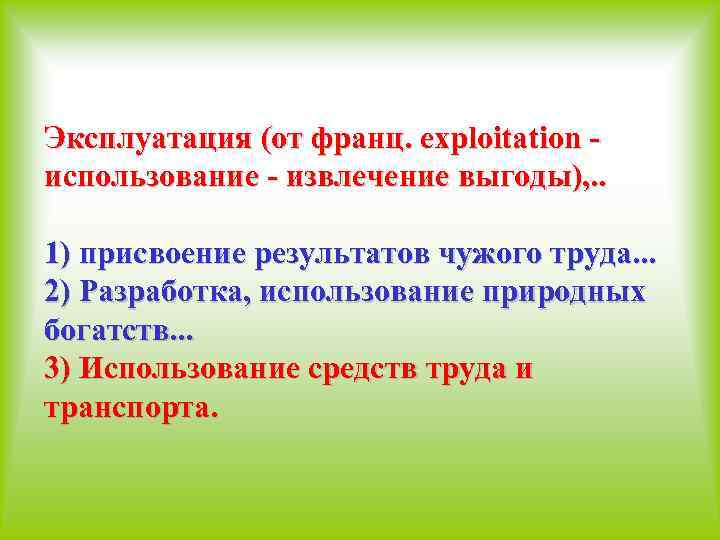 Эксплуатация (от франц. exploitation - использование - извлечение выгоды),..

1) присвоение результатов чужого труда...
2) Разработка, использование природных богатств...
3) Использование средств труда и транспорта.